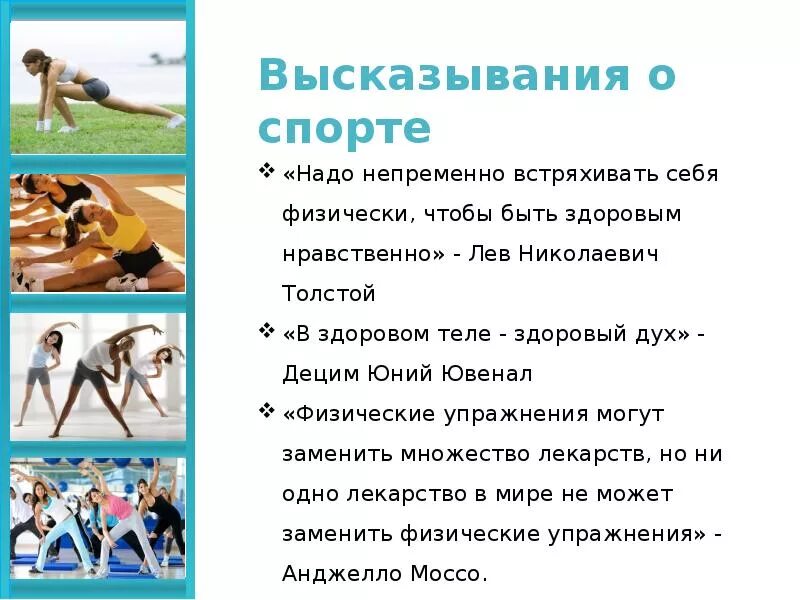 Высказывания о спорте

❖ «Надо непременно встряхивать себя физически, чтобы быть здоровым нравственно» - Лев Николаевич Толстой

❖ «В здоровом теле - здоровый дух» - Децим Юний Ювенал

❖ «Физические упражнения могут заменить множество лекарств, но ни одно лекарство в мире не может заменить физические упражнения» - Анджелло Моссо.